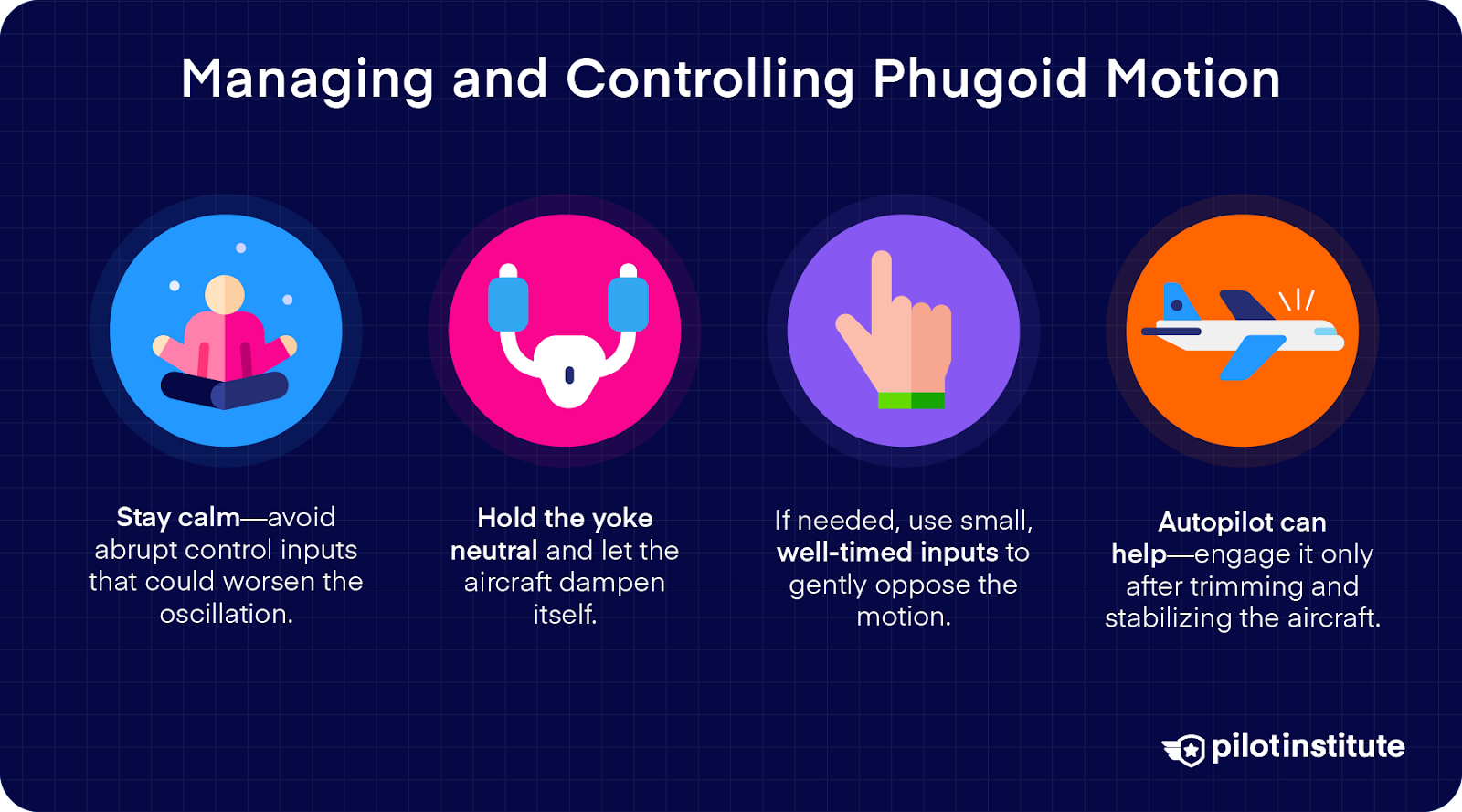 Managing and Controlling Phugoid Motion

Stay calm—avoid abrupt control inputs that could worsen the oscillation.

Hold the yoke neutral and let the aircraft dampen itself.

If needed, use small, well-timed inputs to gently oppose the motion.

Autopilot can help—engage it only after trimming and stabilizing the aircraft.

pilotinstitute